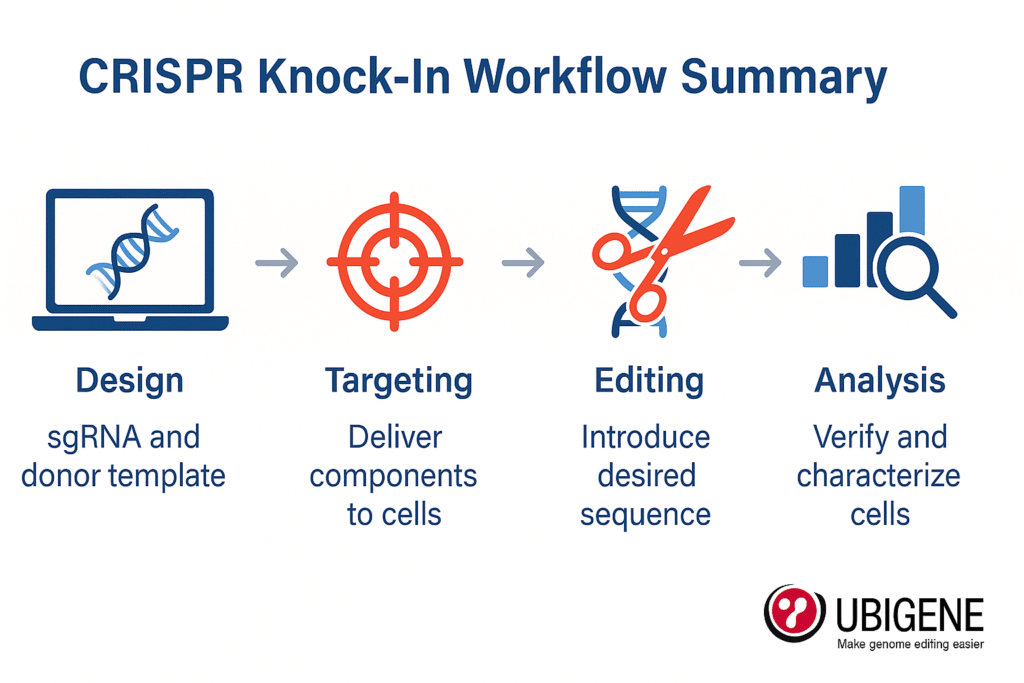 CRISPR Knock-In Workflow Summary

Design
sgRNA and donor template

Targeting
Deliver components to cells

Editing
Introduce desired sequence

Analysis
Verify and characterize cells

UBIGENE
Make genome editing easier